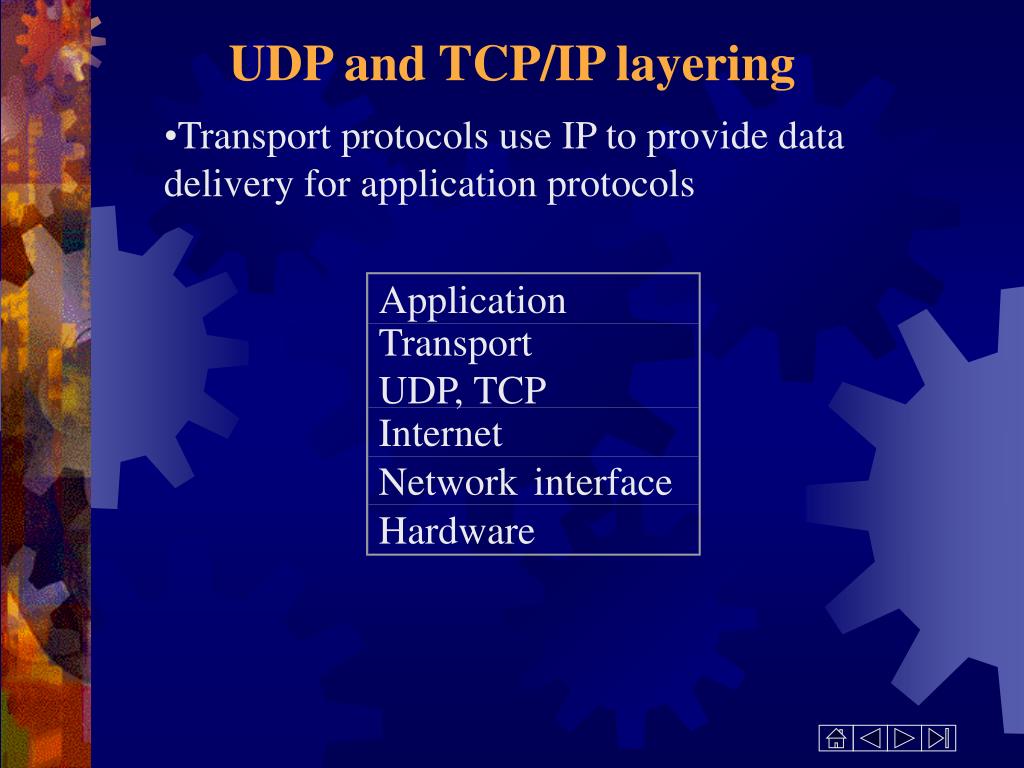 UDP and TCP/IP layering

•Transport protocols use IP to provide data delivery for application protocols

| Application |
|---|
| Transport UDP, TCP |
| Internet |
| Network interface |
| Hardware |